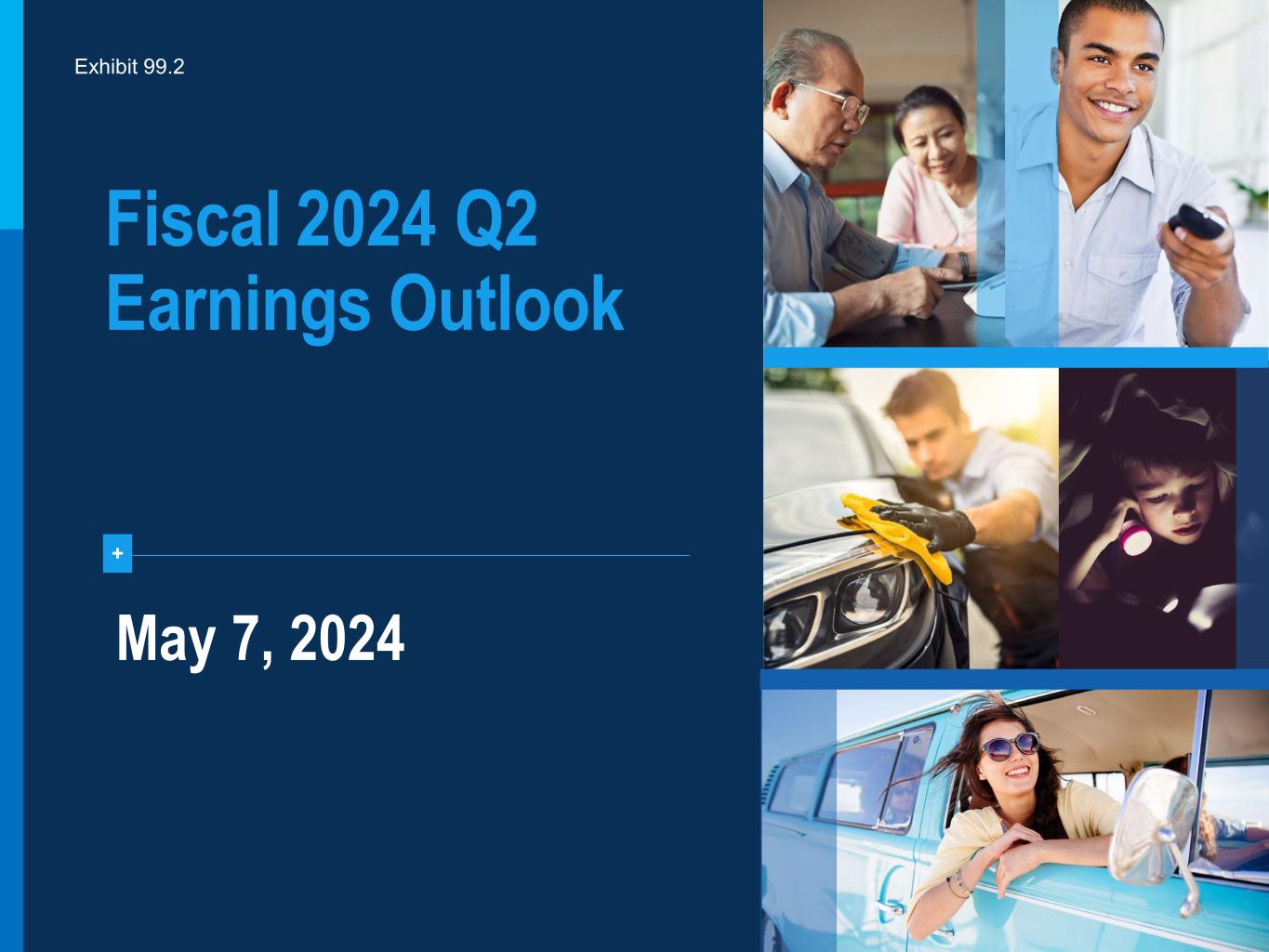 Exhibit 99.2

Fiscal 2024 Q2 Earnings Outlook

+

May 7, 2024